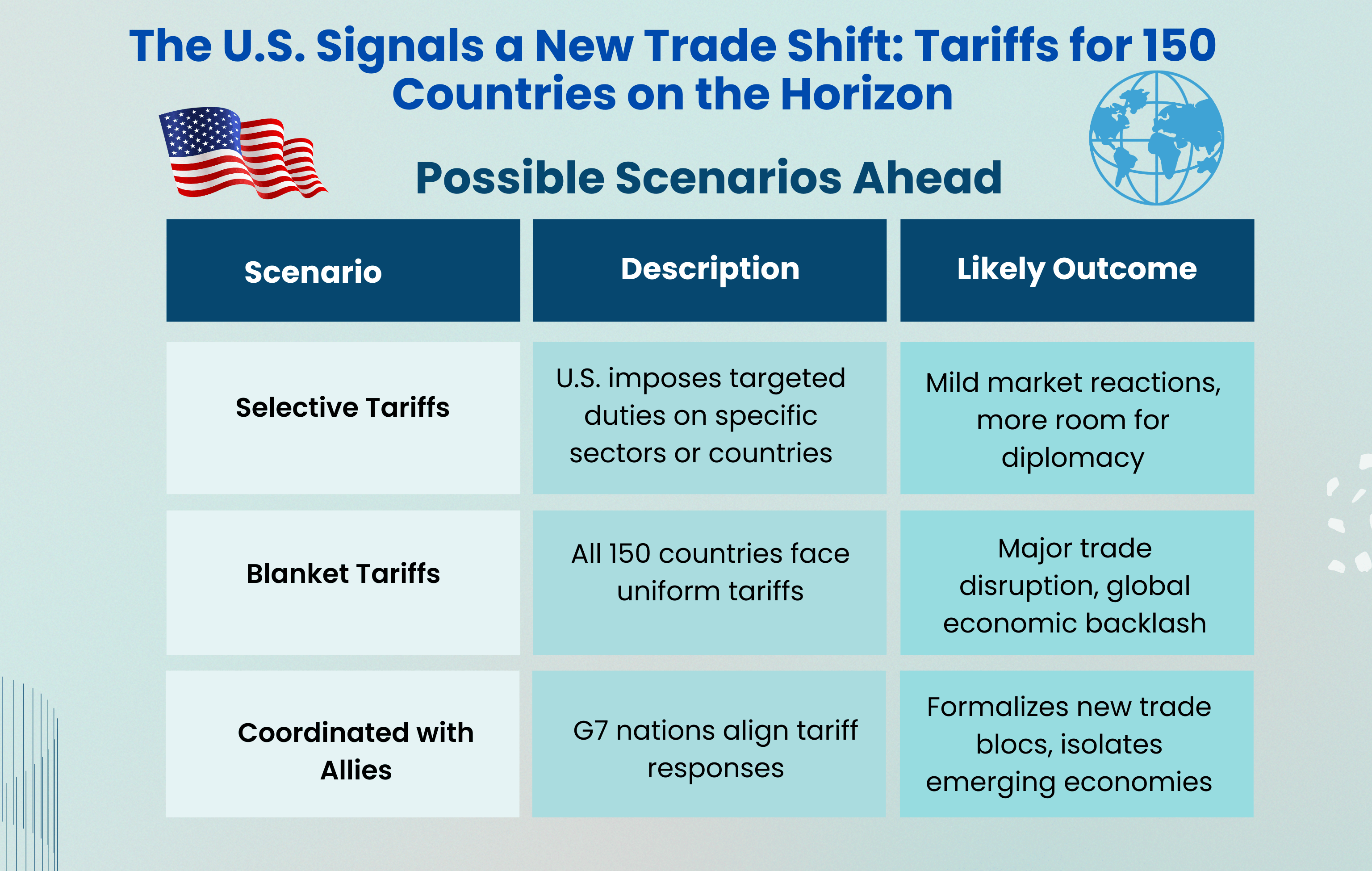 The U.S. Signals a New Trade Shift: Tariffs for 150 Countries on the Horizon

Possible Scenarios Ahead

| Scenario | Description | Likely Outcome |
|---|---|---|
| Selective Tariffs | U.S. imposes targeted duties on specific sectors or countries | Mild market reactions, more room for diplomacy |
| Blanket Tariffs | All 150 countries face uniform tariffs | Major trade disruption, global economic backlash |
| Coordinated with Allies | G7 nations align tariff responses | Formalizes new trade blocs, isolates emerging economies |